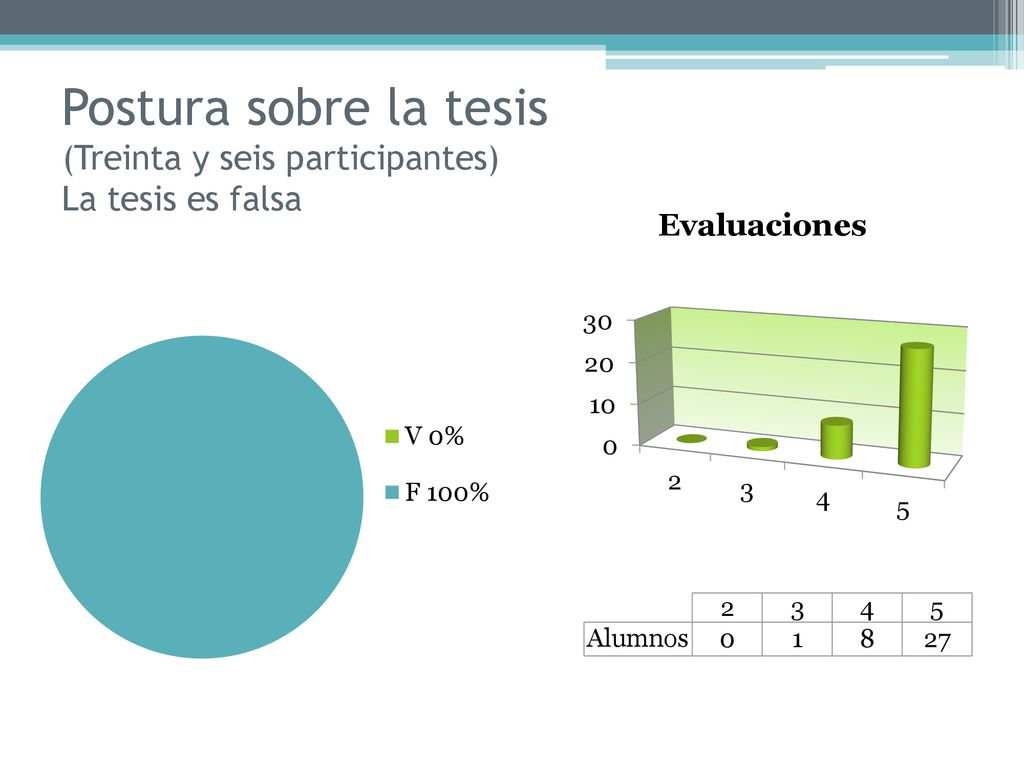 Postura sobre la tesis
(Treinta y seis participantes)
La tesis es falsa

V 0%
F 100%

Evaluaciones

30
20
10
0
2
3
4
5

|  | 2 | 3 | 4 | 5 |
|---|---|---|---|---|
| Alumnos | 0 | 1 | 8 | 27 |